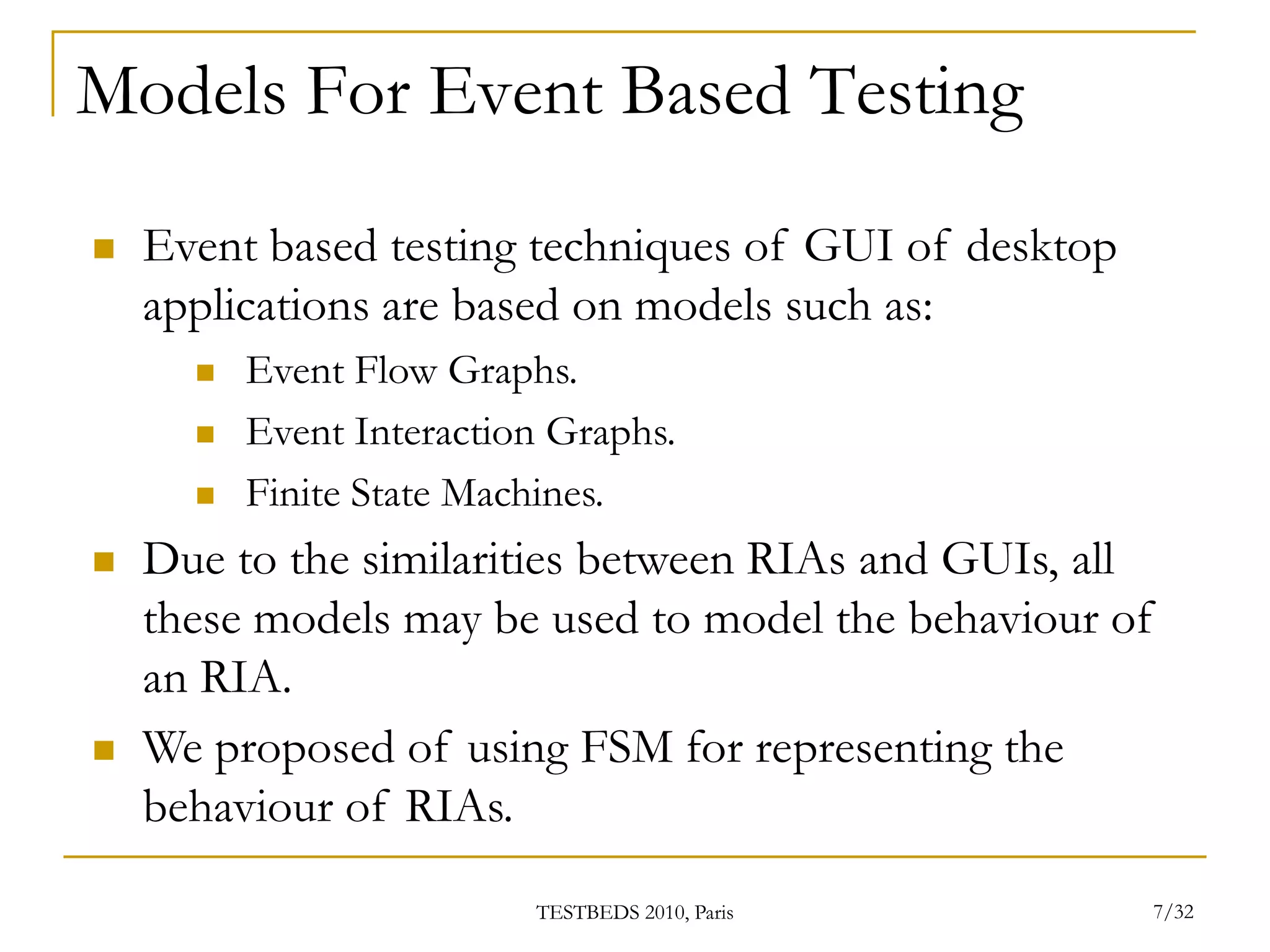 Models For Event Based Testing

Event based testing techniques of GUI of desktop applications are based on models such as:

Event Flow Graphs.

Event Interaction Graphs.

Finite State Machines.

Due to the similarities between RIAs and GUIs, all these models may be used to model the behaviour of an RIA.

We proposed of using FSM for representing the behaviour of RIAs.

TESTBEDS 2010, Paris

7/32